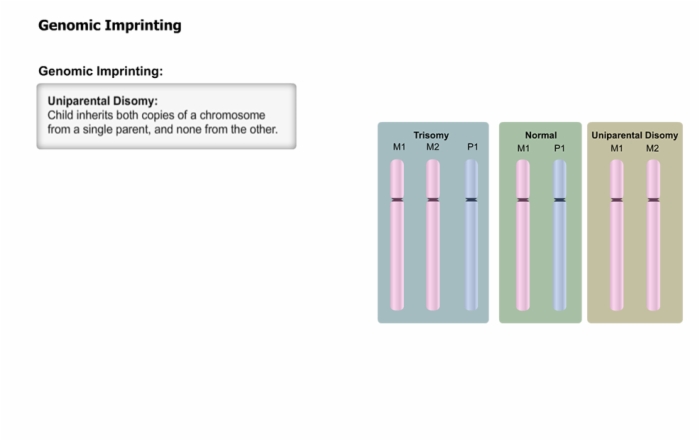 Genomic Imprinting

Genomic Imprinting:

Uniparental Disomy:
Child inherits both copies of a chromosome from a single parent, and none from the other.

Trisomy
M1 M2 P1

Normal
M1 P1

Uniparental Disomy
M1 M2